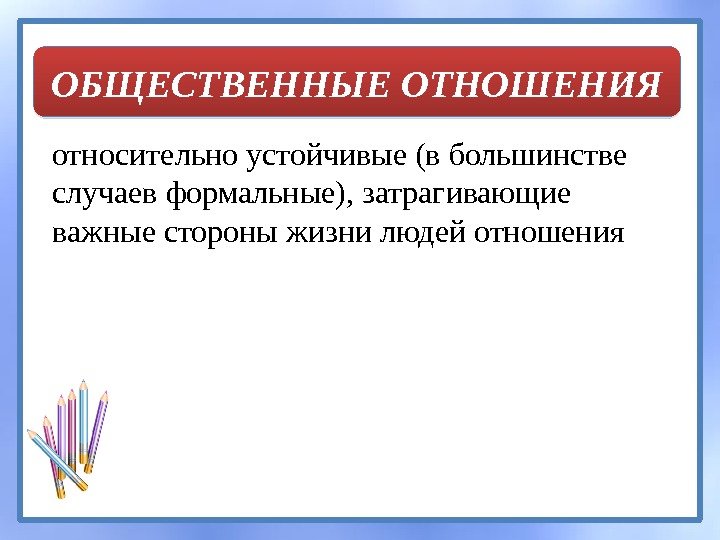 ОБЩЕСТВЕННЫЕ ОТНОШЕНИЯ

относительно устойчивые (в большинстве случаев формальные), затрагивающие важные стороны жизни людей отношения